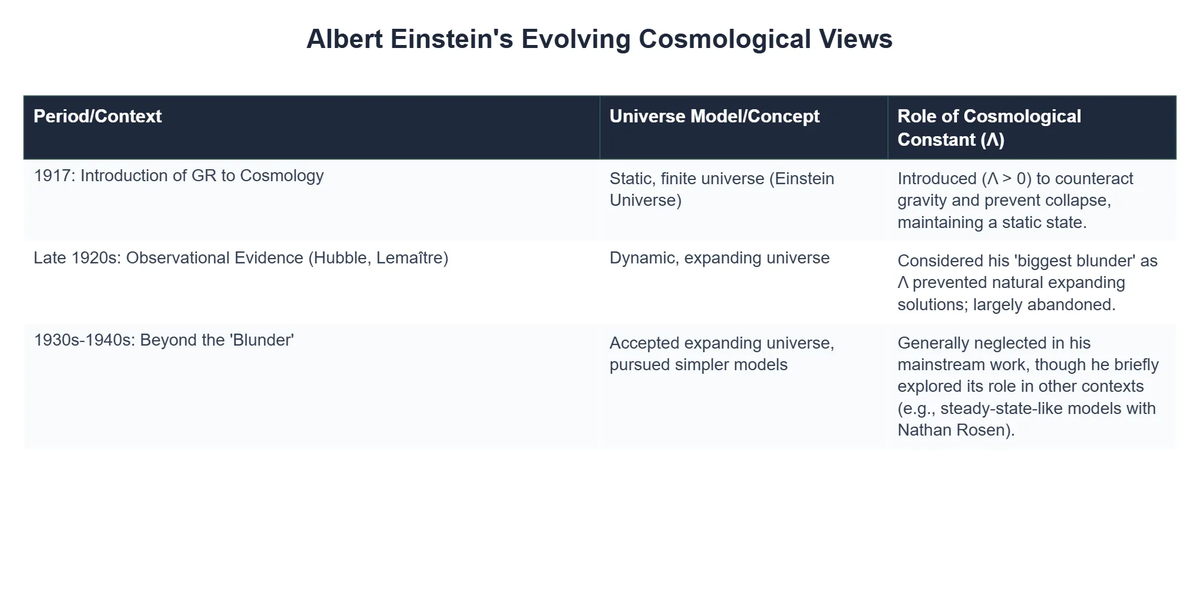 Albert Einstein's Evolving Cosmological Views

| Period/Context | Universe Model/Concept | Role of Cosmological Constant (Λ) |
|---|---|---|
| 1917: Introduction of GR to Cosmology | Static, finite universe (Einstein Universe) | Introduced (Λ > 0) to counteract gravity and prevent collapse, maintaining a static state. |
| Late 1920s: Observational Evidence (Hubble, Lemaître) | Dynamic, expanding universe | Considered his 'biggest blunder' as Λ prevented natural expanding solutions; largely abandoned. |
| 1930s-1940s: Beyond the 'Blunder' | Accepted expanding universe, pursued simpler models | Generally neglected in his mainstream work, though he briefly explored its role in other contexts (e.g., steady-state-like models with Nathan Rosen). |